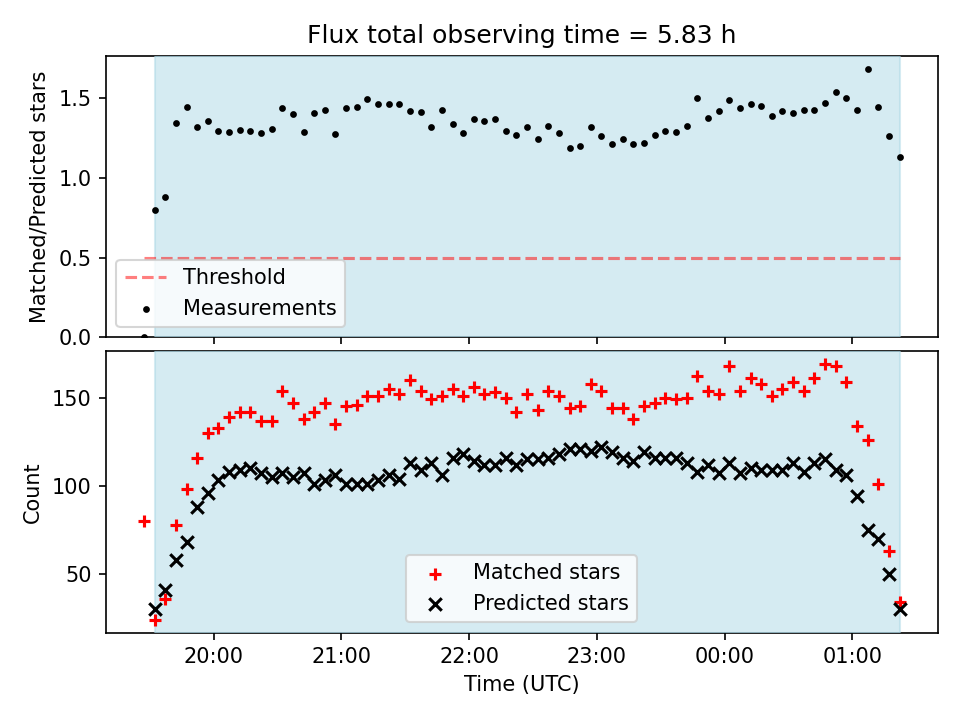 Flux total observing time = 5.83 h

Matched/Predicted stars

1.5
1.0
0.5
0.0

Threshold
Measurements

Count

150
100
50

Matched stars
Predicted stars

20:00
21:00
22:00
23:00
00:00
01:00

Time (UTC)